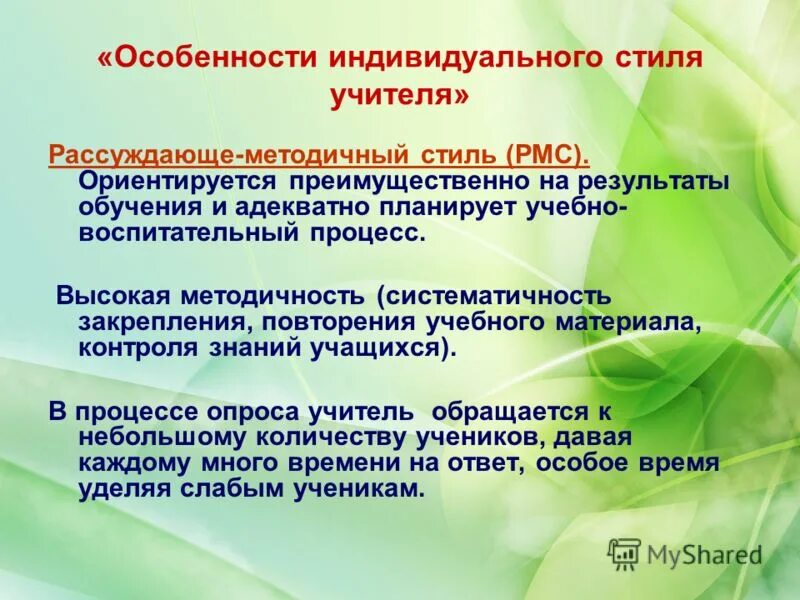 «Особенности индивидуального стиля учителя»

Рассуждающе-методичный стиль (РМС). Ориентируется преимущественно на результаты обучения и адекватно планирует учебно-воспитательный процесс.

Высокая методичность (систематичность закрепления, повторения учебного материала, контроля знаний учащихся).

В процессе опроса учитель обращается к небольшому количеству учеников, давая каждому много времени на ответ, особое время уделяя слабым ученикам.

MyShared